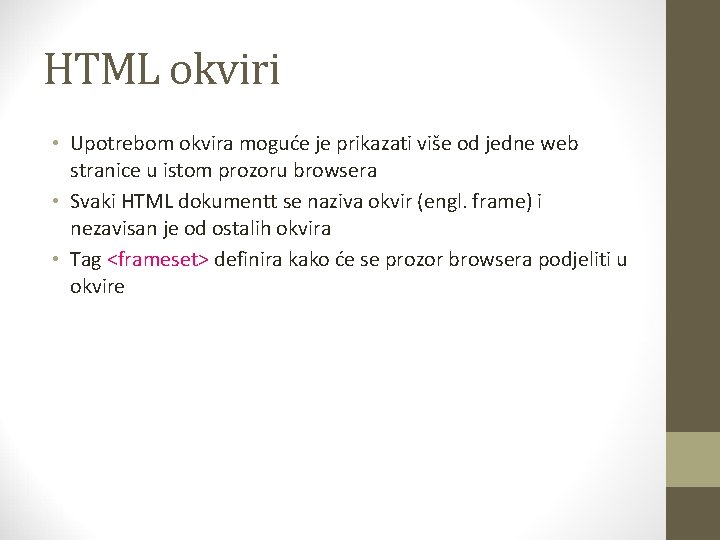 HTML okviri

• Upotrebom okvira moguće je prikazati više od jedne web stranice u istom prozoru browsera
• Svaki HTML dokumentt se naziva okvir (engl. frame) i nezavisan je od ostalih okvira
• Tag <frameset> definira kako će se prozor browsera podjeliti u okvire